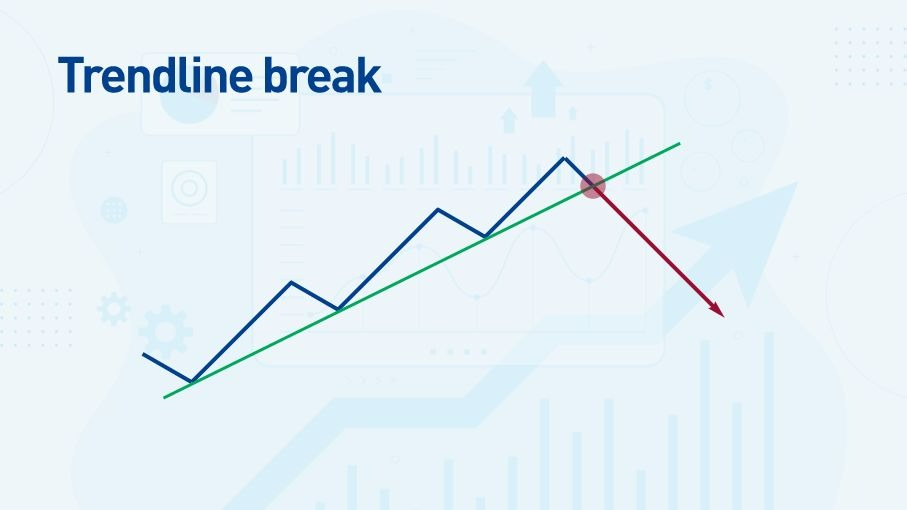 Trendline break